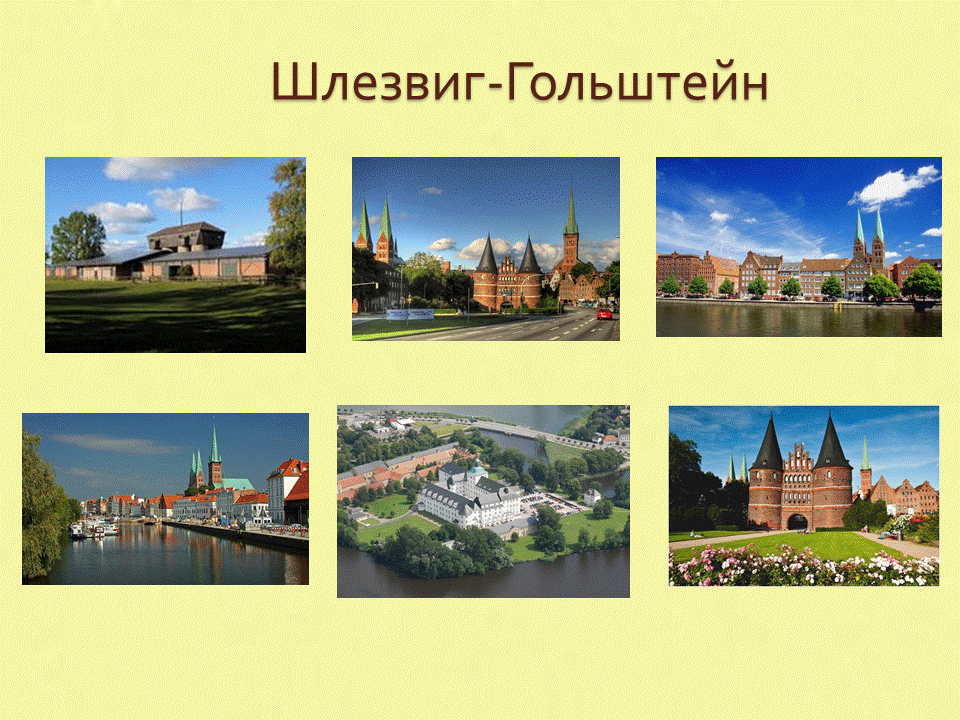 Шлезвиг-Гольштейн